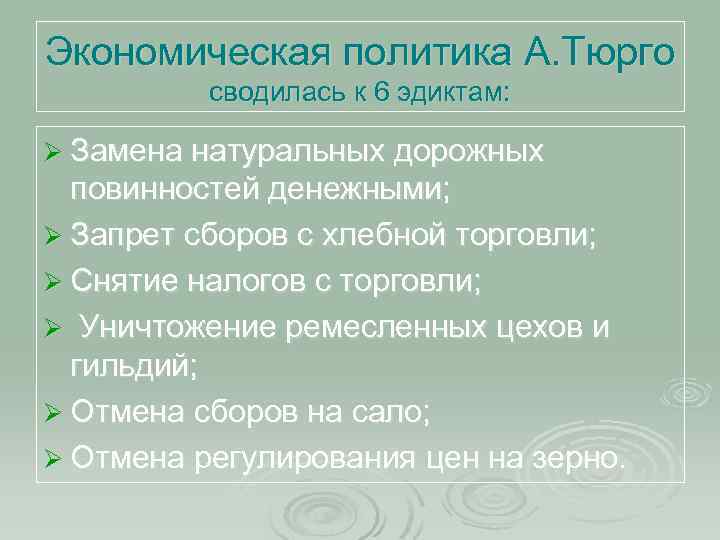 Экономическая политика А.Тюрго
сводилась к 6 эдиктам:

➢ Замена натуральных дорожных повинностей денежными;
➢ Запрет сборов с хлебной торговли;
➢ Снятие налогов с торговли;
➢ Уничтожение ремесленных цехов и гильдий;
➢ Отмена сборов на сало;
➢ Отмена регулирования цен на зерно.